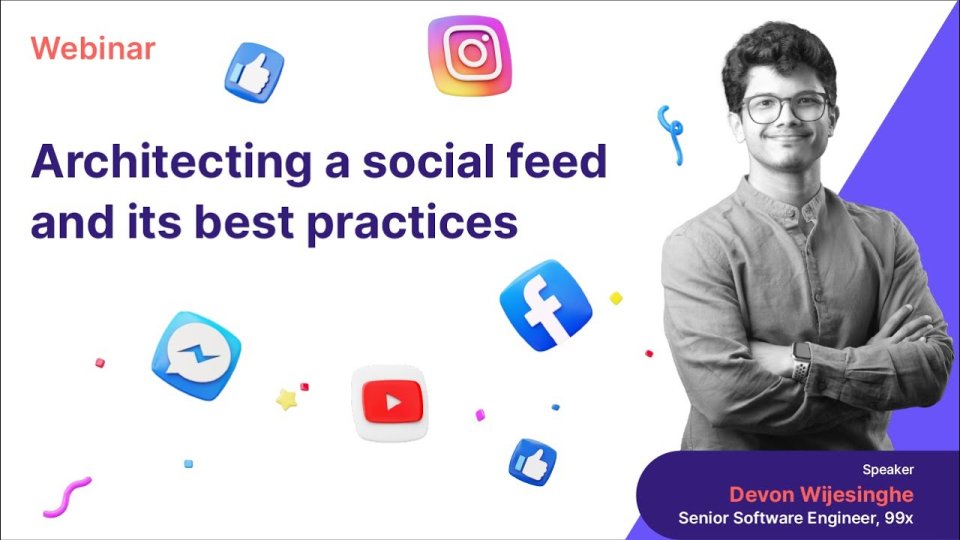 Webinar

Architecting a social feed and its best practices

Speaker
Devon Wijesinghe
Senior Software Engineer, 99x